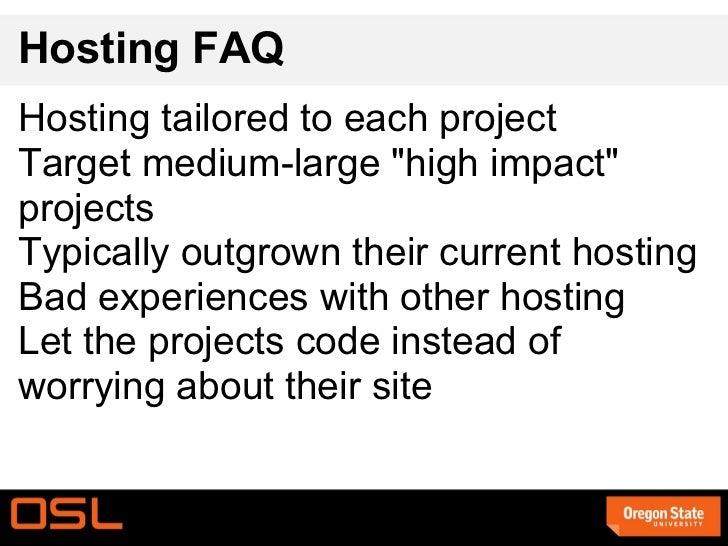 Hosting FAQ

Hosting tailored to each project
Target medium-large "high impact" projects
Typically outgrown their current hosting
Bad experiences with other hosting
Let the projects code instead of worrying about their site

OSL

Oregon State
UNIVERSITY